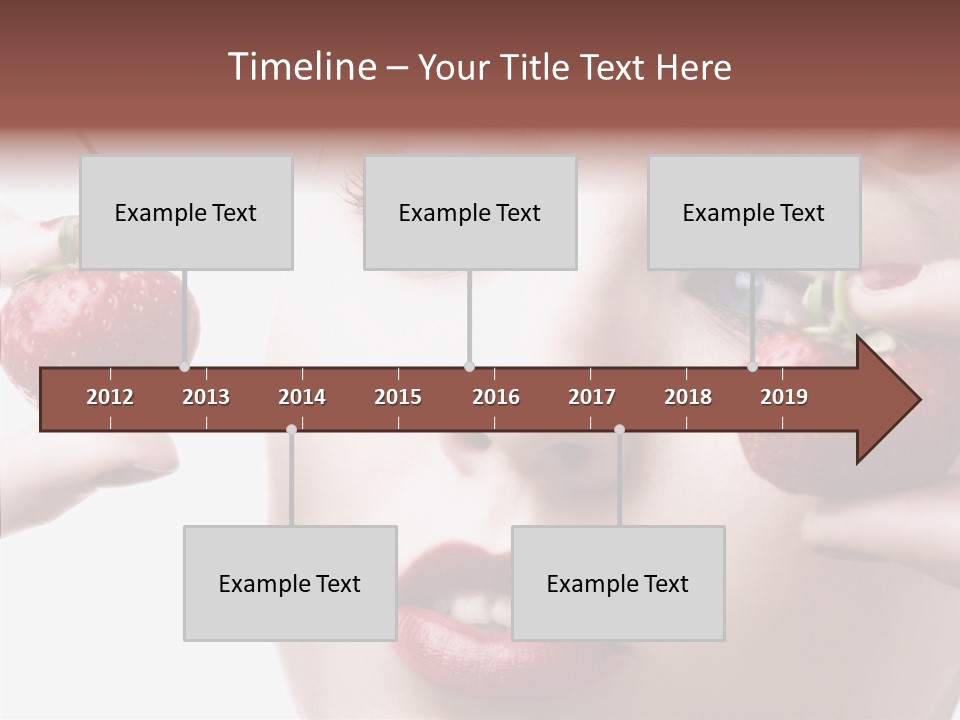 Timeline – Your Title Text Here

Example Text

Example Text

Example Text

2012 2013 2014 2015 2016 2017 2018 2019

Example Text

Example Text